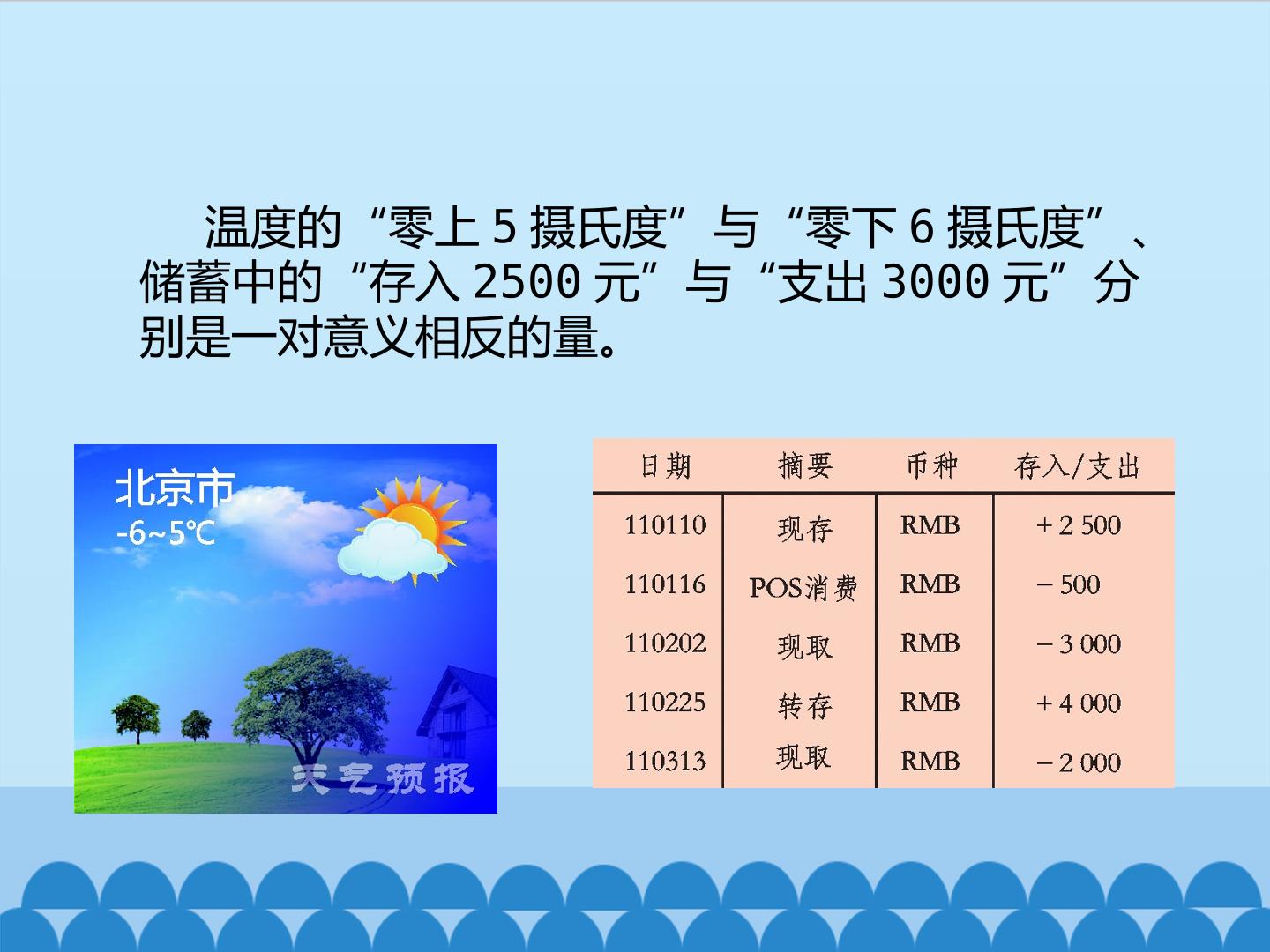 温度的“零上5摄氏度”与“零下6摄氏度”、储蓄中的“存入2500元”与“支出3000元”分别是一对意义相反的量。

北京市
-6~5℃

天气预报

| 日期 | 摘要 | 币种 | 存入/支出 |
|---|---|---|---|
| 110110 | 现存 | RMB | +2 500 |
| 110116 | POS消费 | RMB | −500 |
| 110202 | 现取 | RMB | −3 000 |
| 110225 | 转存 | RMB | +4 000 |
| 110313 | 现取 | RMB | −2 000 |